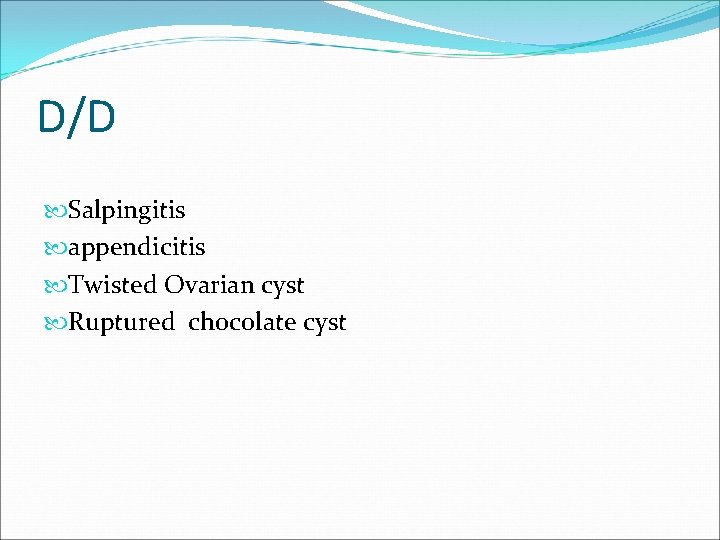 D/D

Salpingitis
appendicitis
Twisted Ovarian cyst
Ruptured chocolate cyst